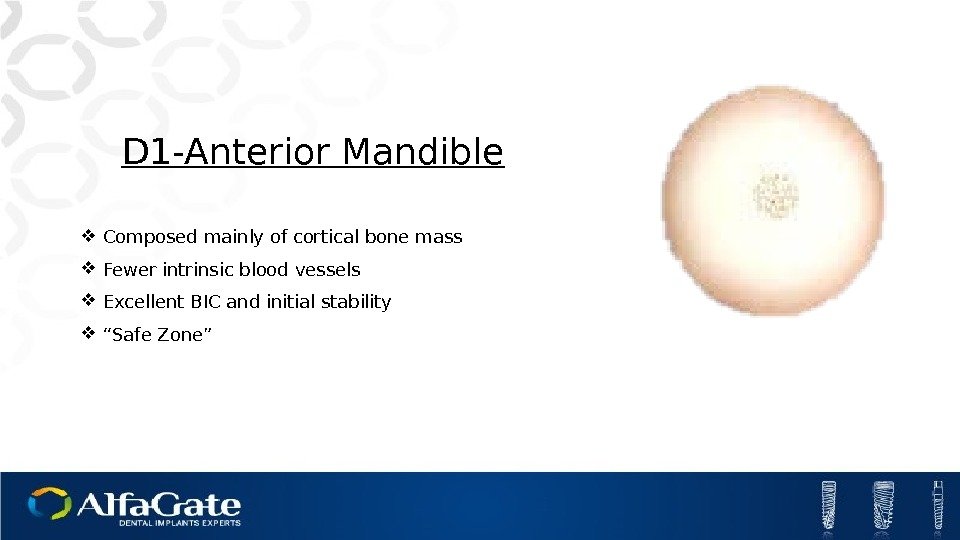 D1-Anterior Mandible

❖ Composed mainly of cortical bone mass
❖ Fewer intrinsic blood vessels
❖ Excellent BIC and initial stability
❖ “Safe Zone”

AlfaGate
DENTAL IMPLANTS EXPERTS